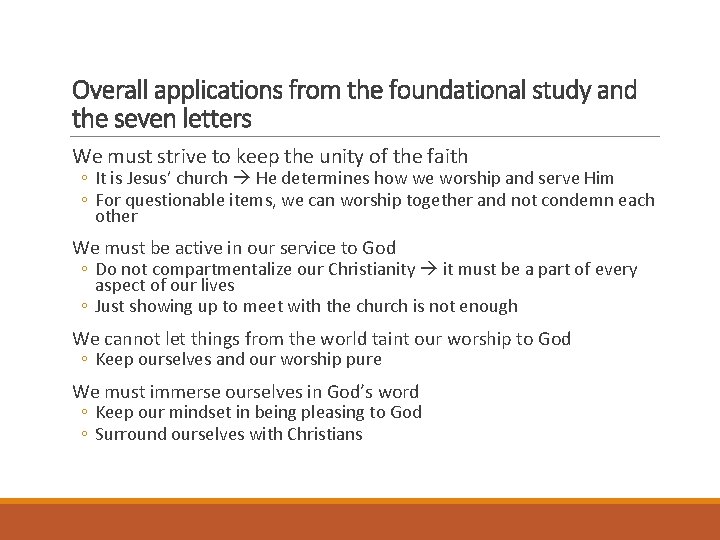 Overall applications from the foundational study and the seven letters

We must strive to keep the unity of the faith
◦ It is Jesus' church → He determines how we worship and serve Him
◦ For questionable items, we can worship together and not condemn each other

We must be active in our service to God
◦ Do not compartmentalize our Christianity → it must be a part of every aspect of our lives
◦ Just showing up to meet with the church is not enough

We cannot let things from the world taint our worship to God
◦ Keep ourselves and our worship pure

We must immerse ourselves in God's word
◦ Keep our mindset in being pleasing to God
◦ Surround ourselves with Christians